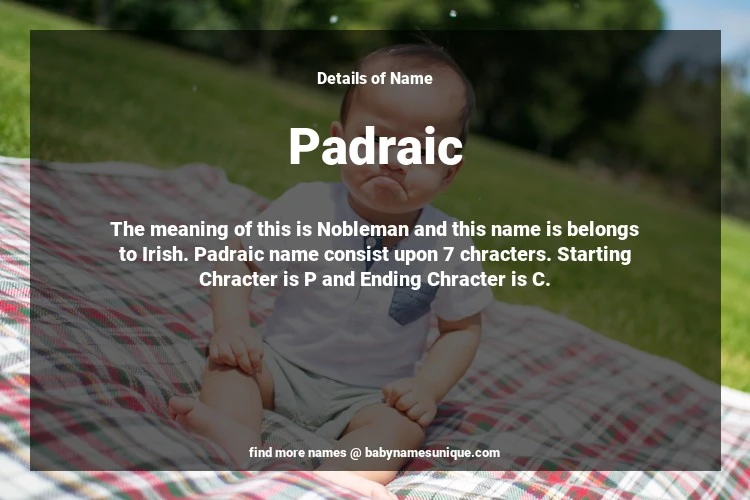 Details of Name

Padraic

The meaning of this is Nobleman and this name is belongs to Irish. Padraic name consist upon 7 chracters. Starting Chracter is P and Ending Chracter is C.

find more names @ babynamesunique.com